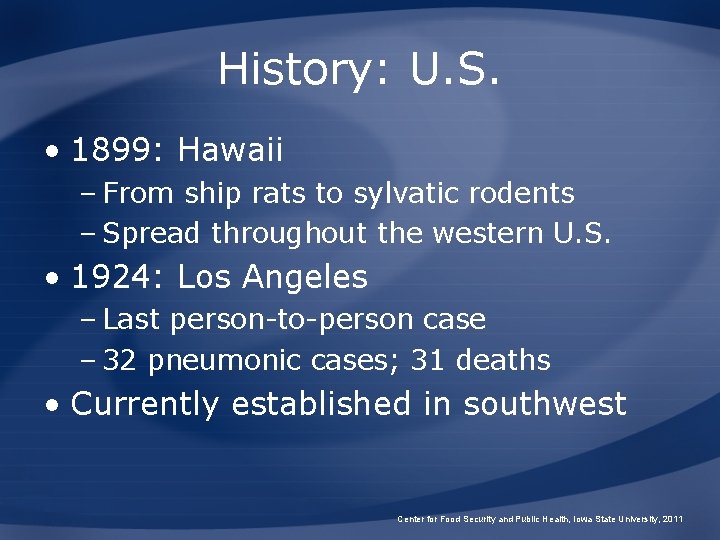 History: U.S.

• 1899: Hawaii
– From ship rats to sylvatic rodents
– Spread throughout the western U.S.
• 1924: Los Angeles
– Last person-to-person case
– 32 pneumonic cases; 31 deaths
• Currently established in southwest

Center for Food Security and Public Health, Iowa State University, 2011